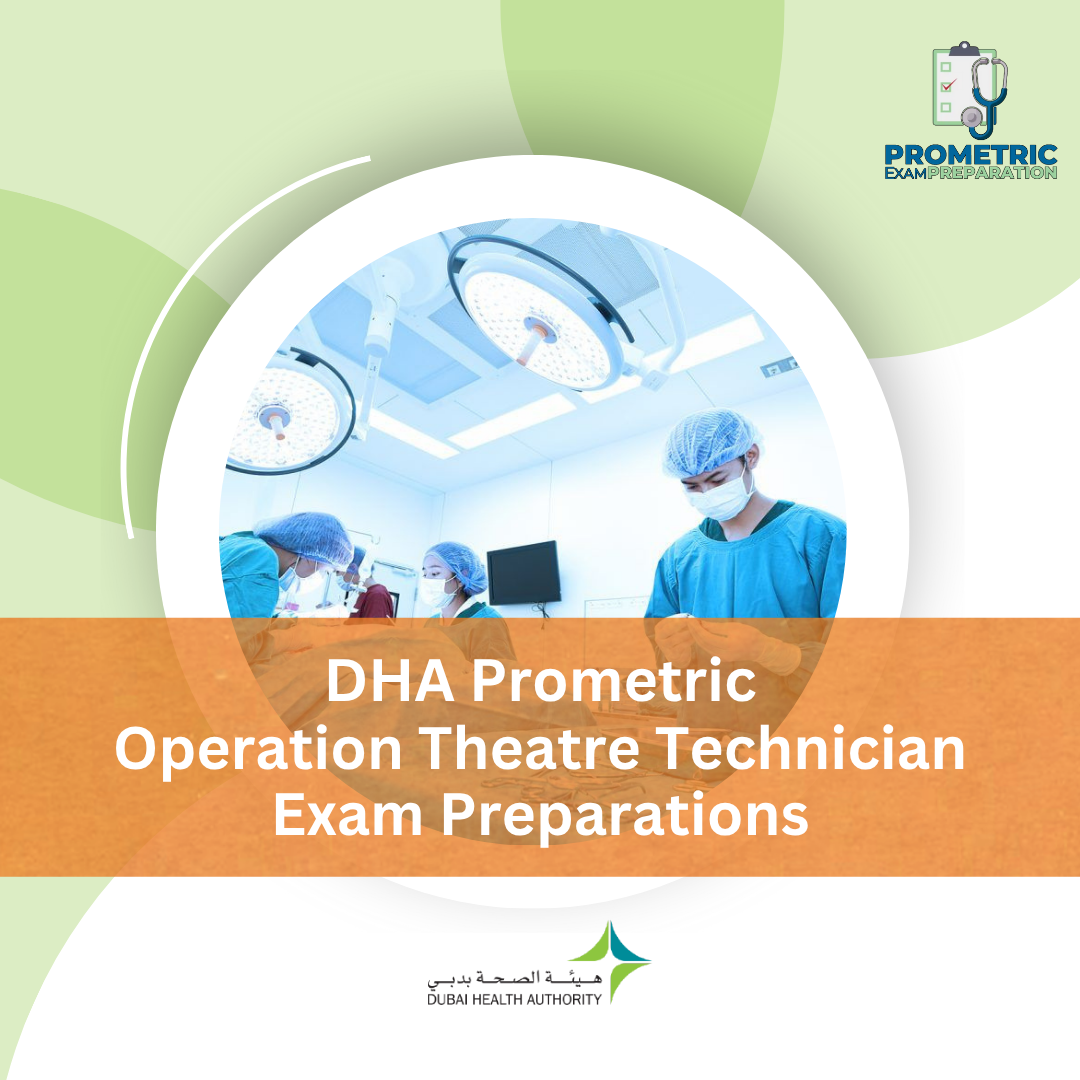 PROMETRIC
EXAM PREPARATION

DHA Prometric
Operation Theatre Technician
Exam Preparations

هيئة الصحة بدبي
DUBAI HEALTH AUTHORITY